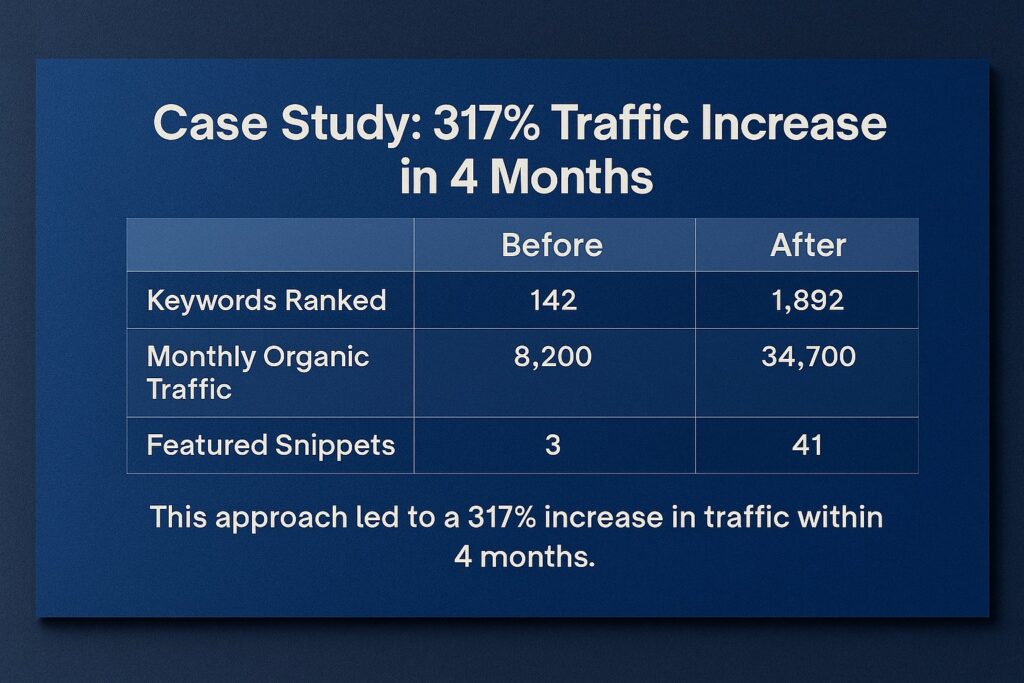 Case Study: 317% Traffic Increase in 4 Months

| | Before | After |
|---|---|---|
| Keywords Ranked | 142 | 1,892 |
| Monthly Organic Traffic | 8,200 | 34,700 |
| Featured Snippets | 3 | 41 |

This approach led to a 317% increase in traffic within 4 months.